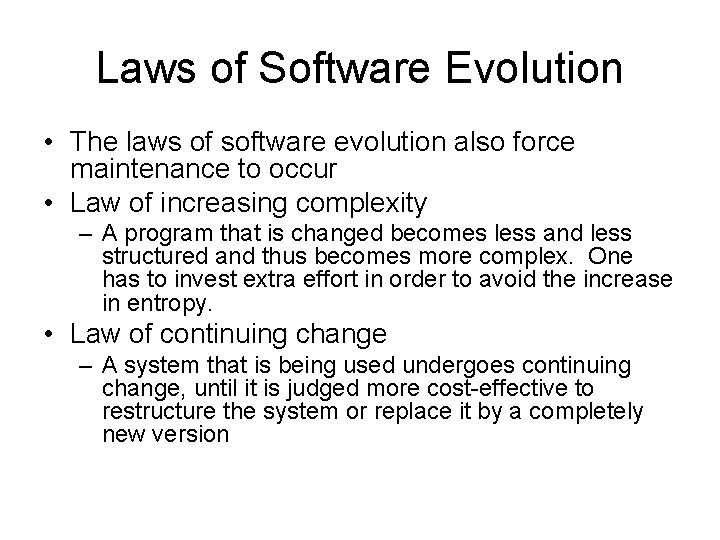 Laws of Software Evolution

• The laws of software evolution also force maintenance to occur

• Law of increasing complexity

– A program that is changed becomes less and less structured and thus becomes more complex. One has to invest extra effort in order to avoid the increase in entropy.

• Law of continuing change

– A system that is being used undergoes continuing change, until it is judged more cost-effective to restructure the system or replace it by a completely new version